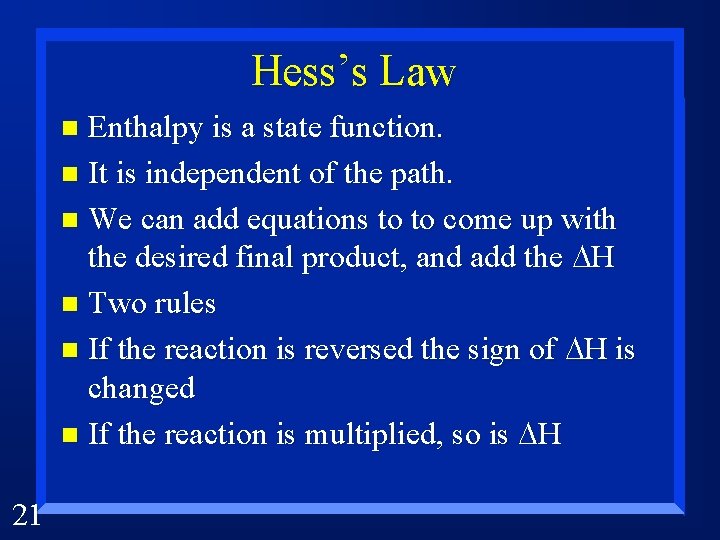 Hess's Law

- Enthalpy is a state function.
- It is independent of the path.
- We can add equations to to come up with the desired final product, and add the $\Delta H$
- Two rules
- If the reaction is reversed the sign of $\Delta H$ is changed
- If the reaction is multiplied, so is $\Delta H$

21